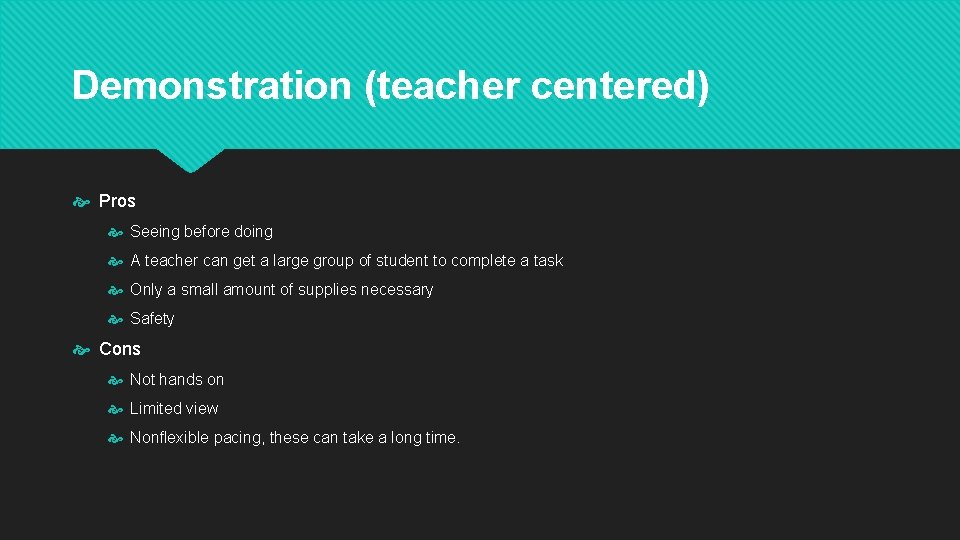 Demonstration (teacher centered)

Pros

Seeing before doing

A teacher can get a large group of student to complete a task

Only a small amount of supplies necessary

Safety

Cons

Not hands on

Limited view

Nonflexible pacing, these can take a long time.